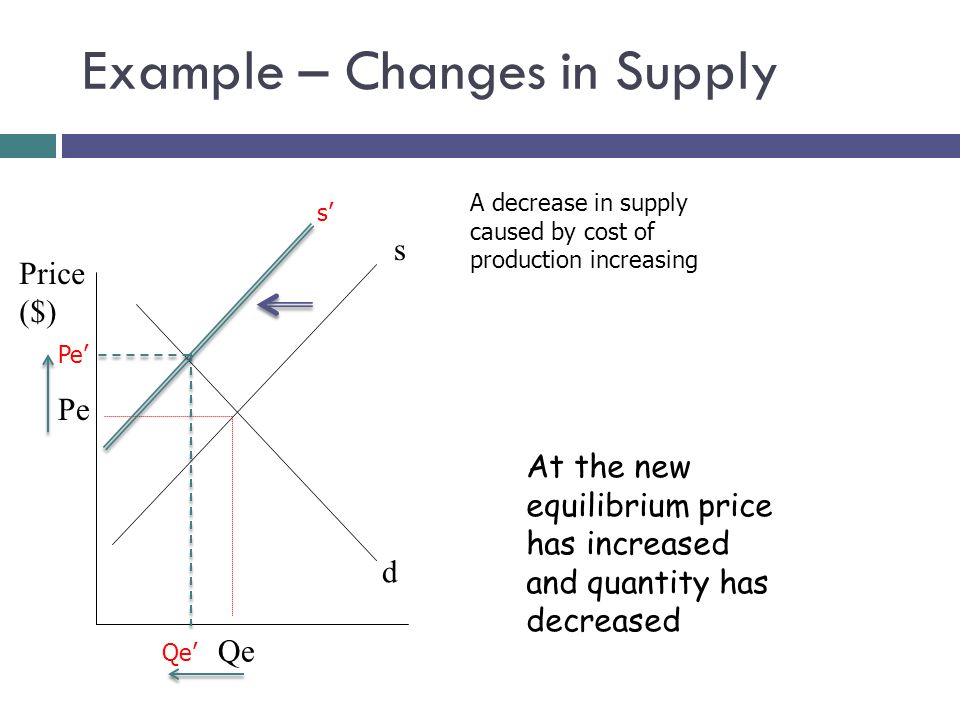 Example – Changes in Supply

A decrease in supply caused by cost of production increasing

s′

s

Price ($)

Pe′

Pe

d

Qe′ Qe

At the new equilibrium price has increased and quantity has decreased